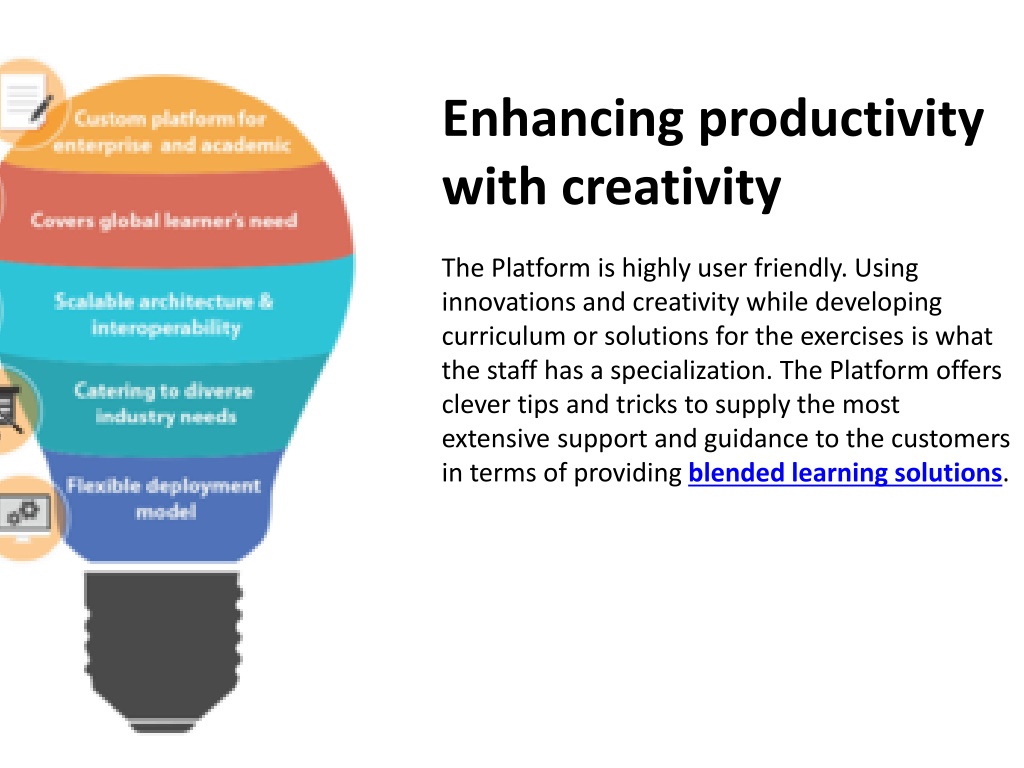 Custom platform for enterprise and academic

Covers global learner's need

Scalable architecture & interoperability

Catering to diverse industry needs

Flexible deployment model

Enhancing productivity with creativity

The Platform is highly user friendly. Using innovations and creativity while developing curriculum or solutions for the exercises is what the staff has a specialization. The Platform offers clever tips and tricks to supply the most extensive support and guidance to the customers in terms of providing blended learning solutions.